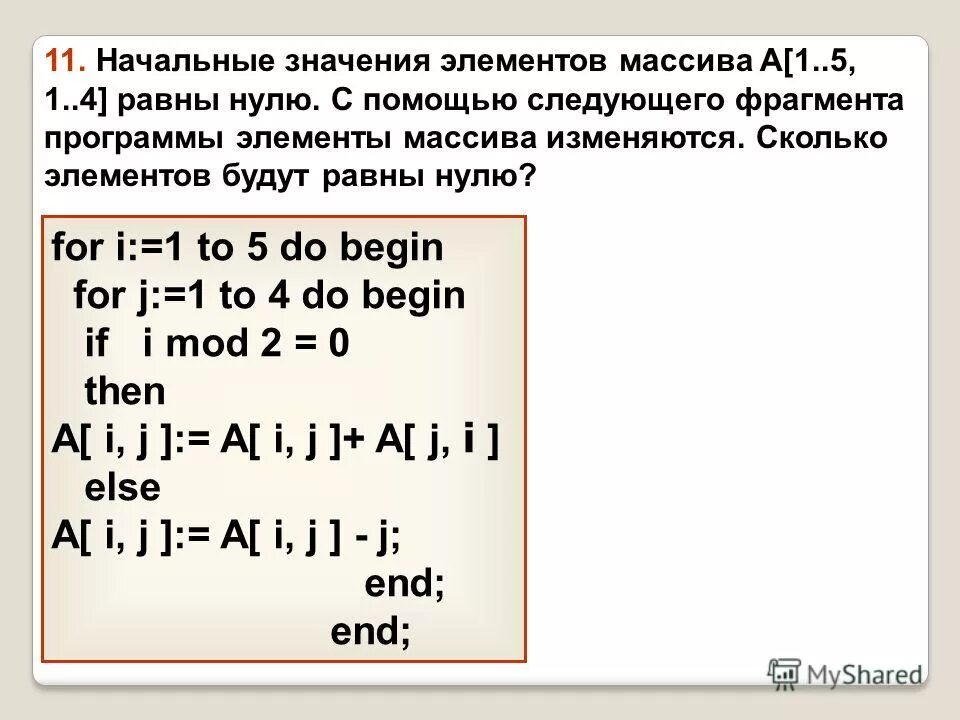 11. Начальные значения элементов массива A[1..5, 1..4] равны нулю. С помощью следующего фрагмента программы элементы массива изменяются. Сколько элементов будут равны нулю?

for i:=1 to 5 do begin
for j:=1 to 4 do begin
if i mod 2 = 0
then
A[ i, j ]:= A[ i, j ]+ A[ j, i ]
else
A[ i, j ]:= A[ i, j ] - j;
end;
end;

MyShared